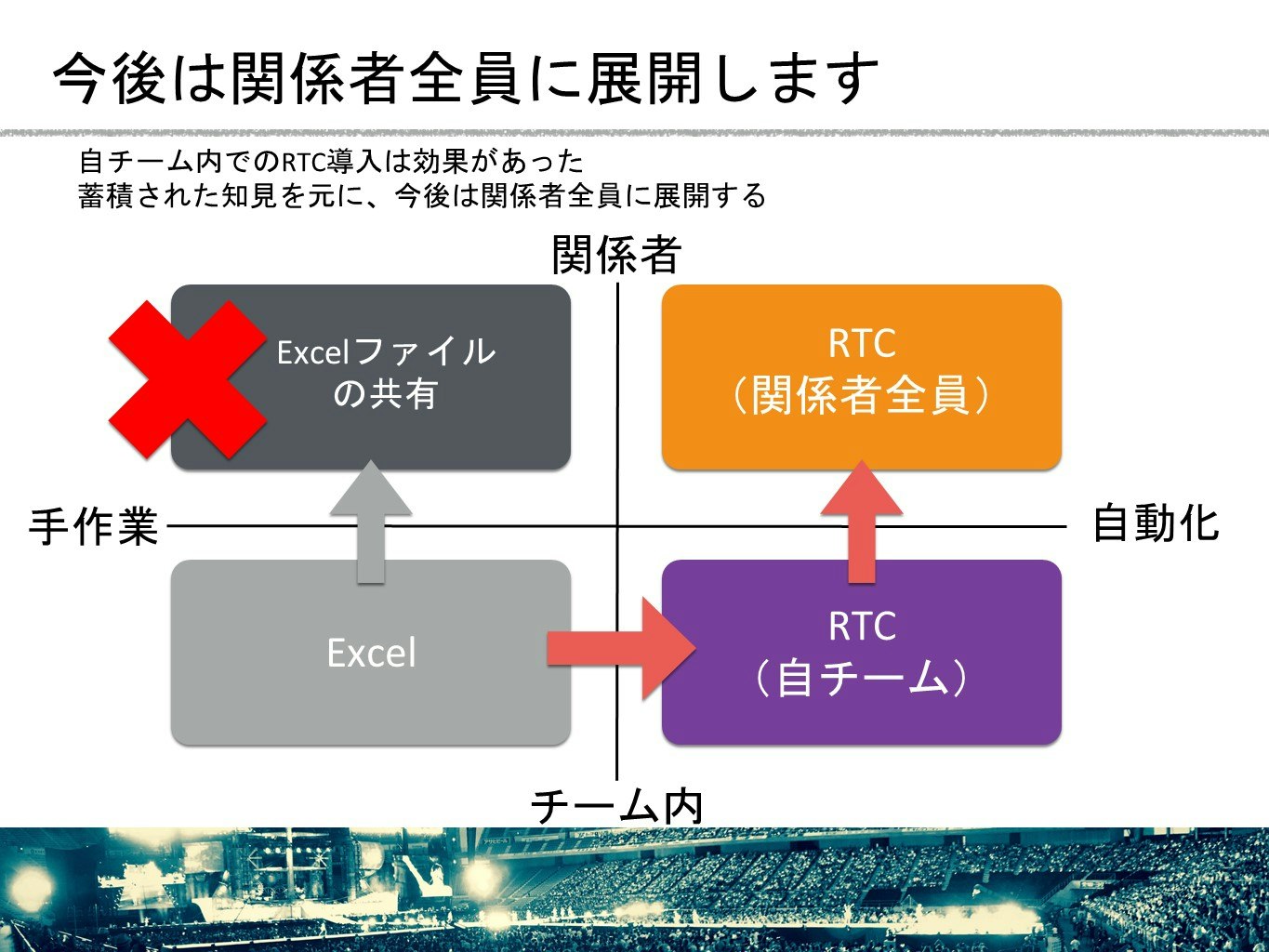 今後は関係者全員に展開します

自チーム内でのRTC導入は効果があった
蓄積された知見を元に、今後は関係者全員に展開する

関係者

Excelファイルの共有

RTC
（関係者全員）

手作業

自動化

Excel

RTC
（自チーム）

チーム内